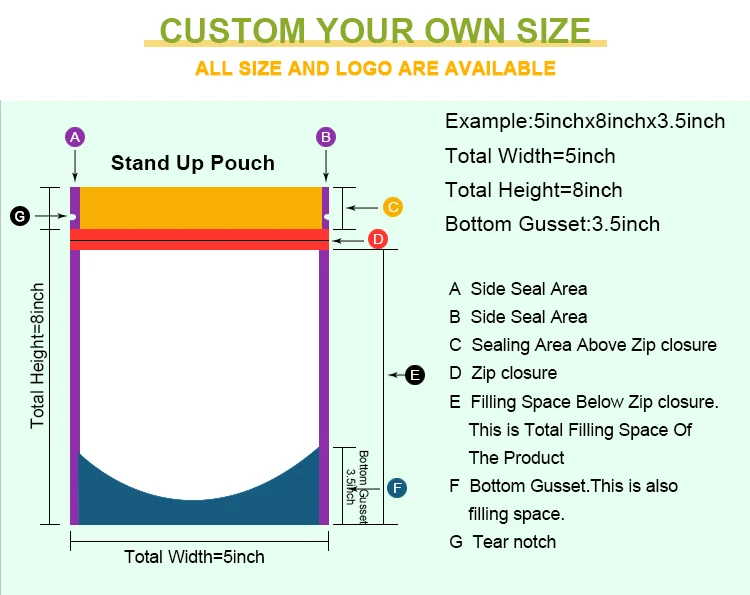 CUSTOM YOUR OWN SIZE
ALL SIZE AND LOGO ARE AVAILABLE

A
B
Stand Up Pouch
G
C
D
Total Height=8inch
E
Bottom Gusset 3.5inch
F
Total Width=5inch

Example:5inchx8inchx3.5inch
Total Width=5inch
Total Height=8inch
Bottom Gusset:3.5inch

A Side Seal Area
B Side Seal Area
C Sealing Area Above Zip closure
D Zip closure
E Filling Space Below Zip closure. This is Total Filling Space Of The Product
F Bottom Gusset.This is also filling space.
G Tear notch